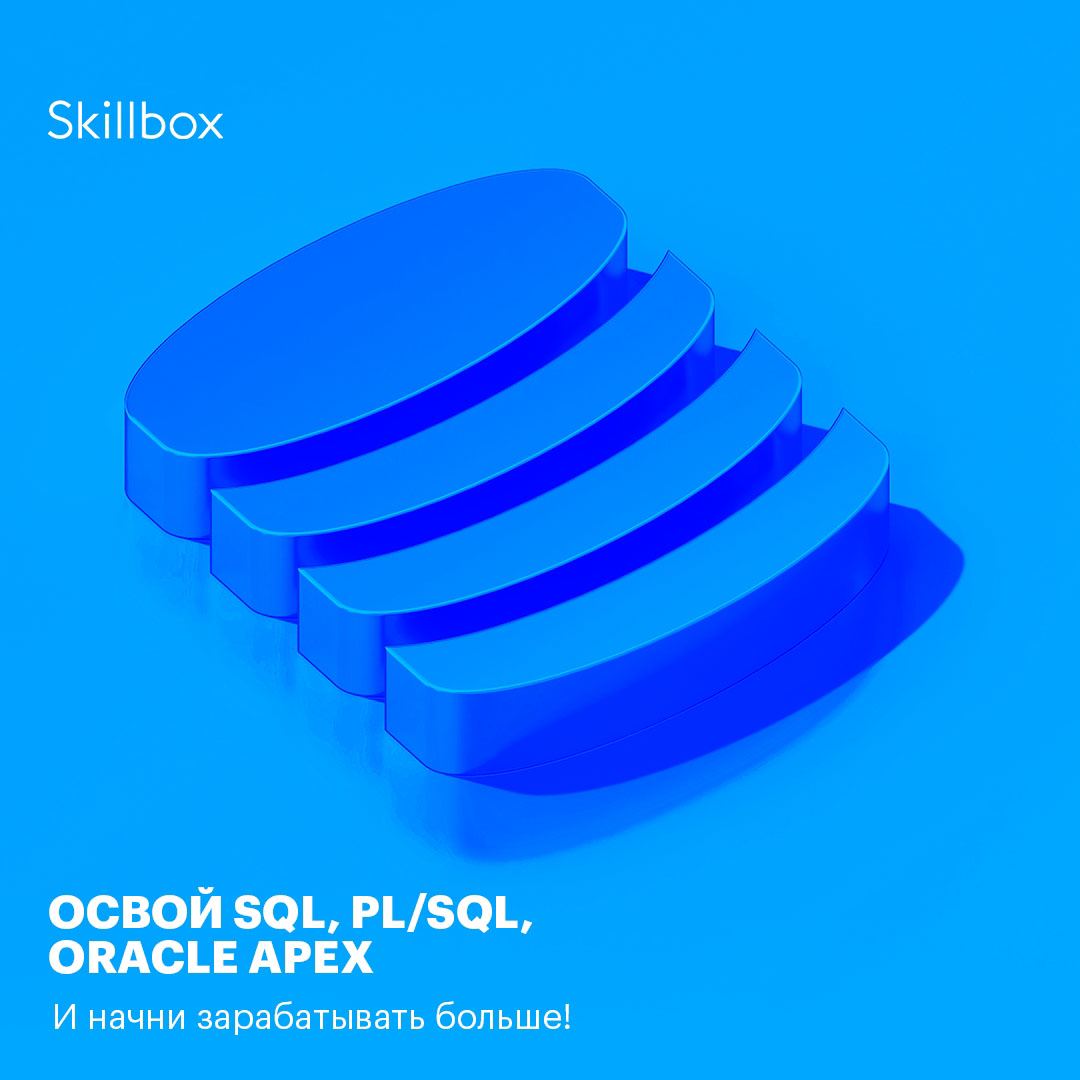 Skillbox

ОСВОЙ SQL, PL/SQL, ORACLE APEX

И начни зарабатывать больше!